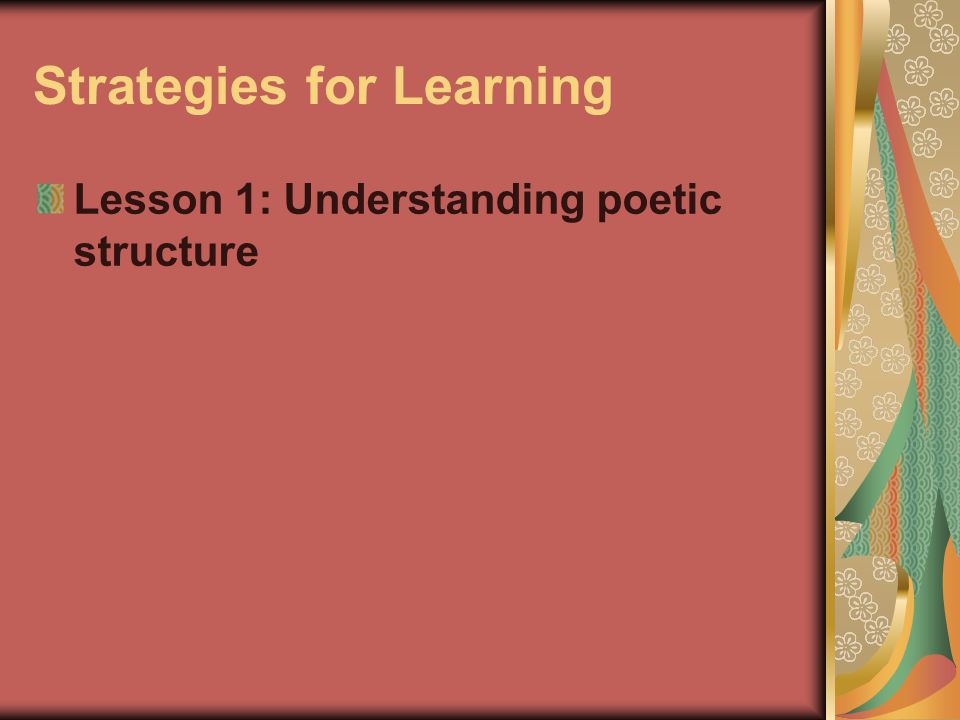 Strategies for Learning

Lesson 1: Understanding poetic structure